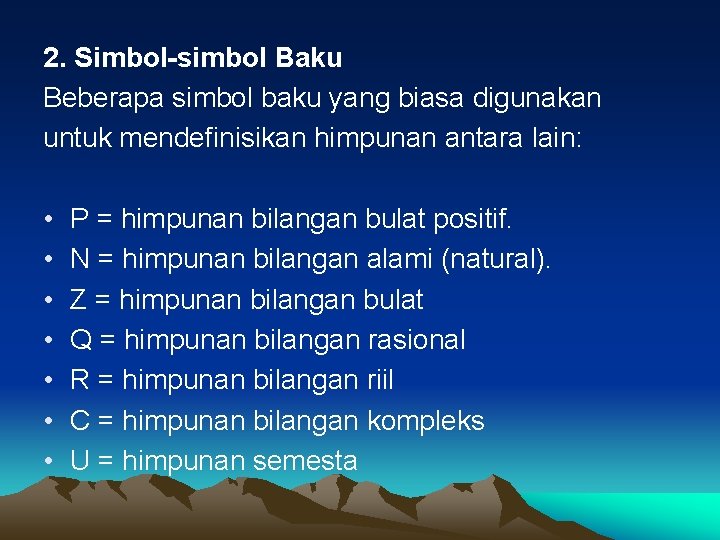 2. Simbol-simbol Baku
Beberapa simbol baku yang biasa digunakan untuk mendefinisikan himpunan antara lain:

• P = himpunan bilangan bulat positif.
• N = himpunan bilangan alami (natural).
• Z = himpunan bilangan bulat
• Q = himpunan bilangan rasional
• R = himpunan bilangan riil
• C = himpunan bilangan kompleks
• U = himpunan semesta